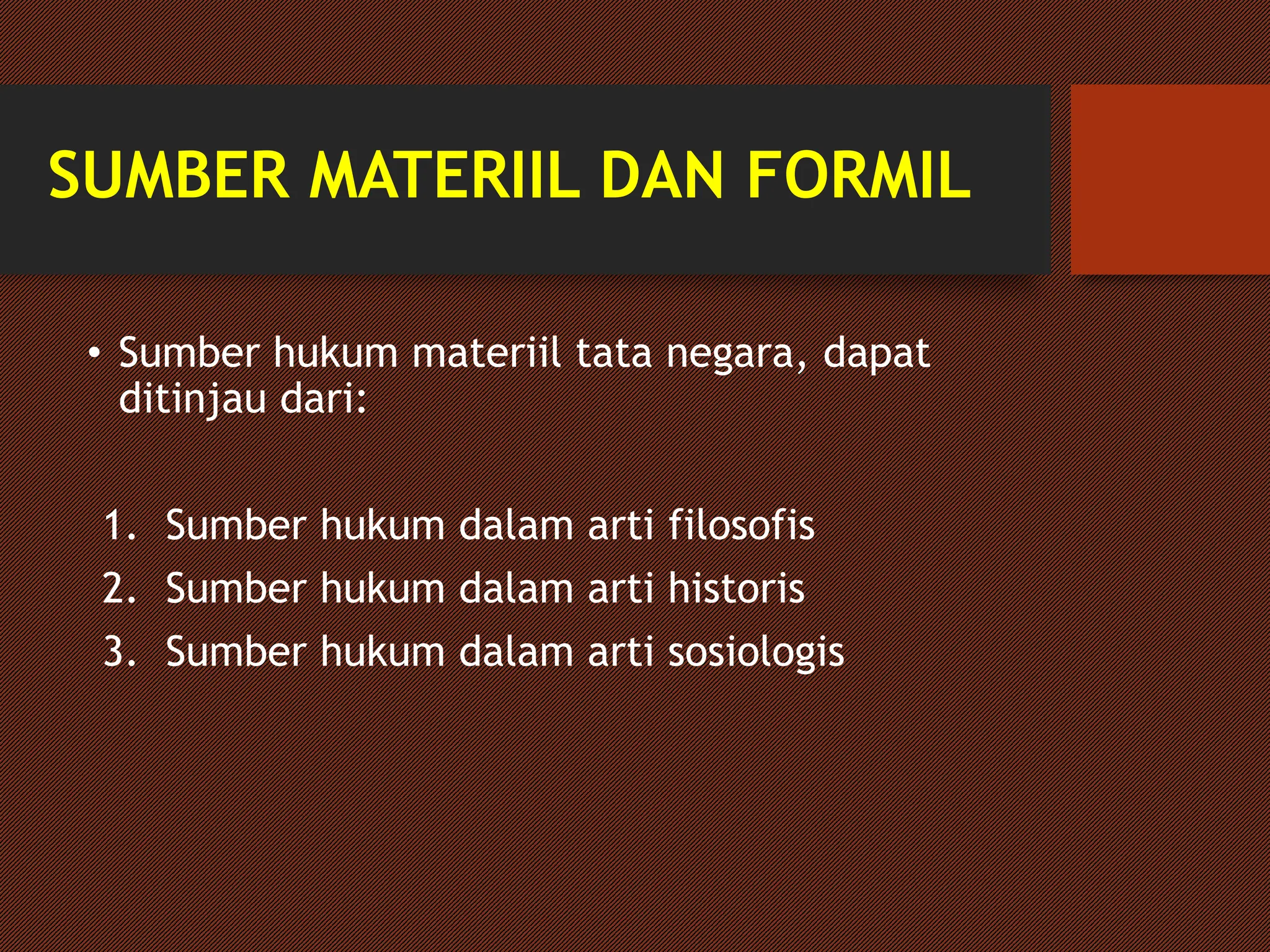 SUMBER MATERIIL DAN FORMIL

• Sumber hukum materiil tata negara, dapat ditinjau dari:

1. Sumber hukum dalam arti filosofis
2. Sumber hukum dalam arti historis
3. Sumber hukum dalam arti sosiologis